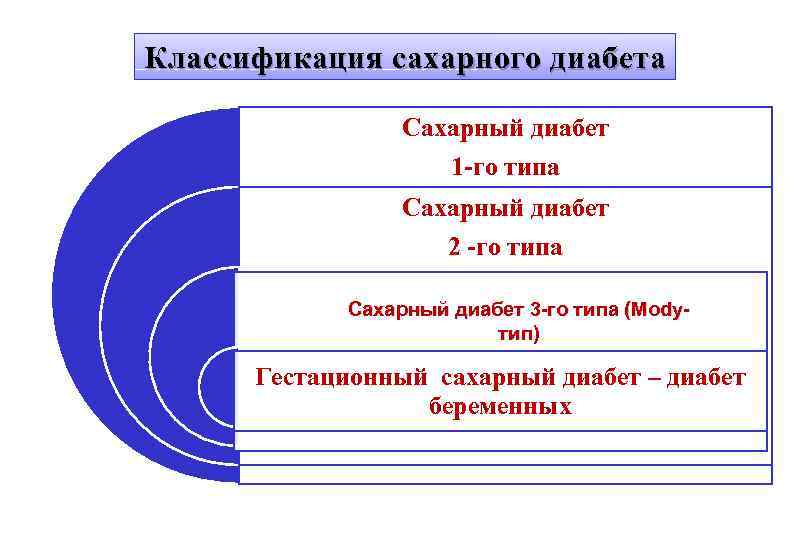 Классификация сахарного диабета

Сахарный диабет
1-го типа

Сахарный диабет
2 -го типа

Сахарный диабет 3-го типа (Mody-тип)

Гестационный сахарный диабет – диабет беременных